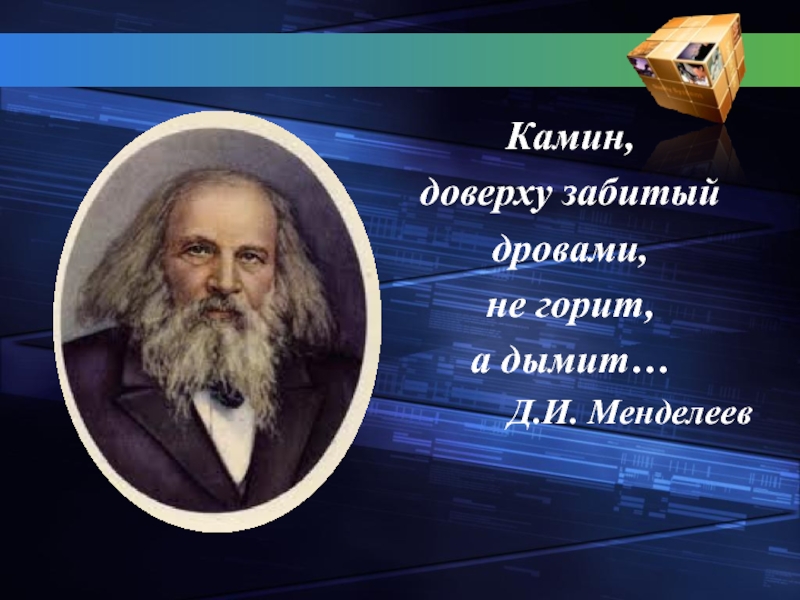 Камин,
доверху забитый
дровами,
не горит,
а дымит…
Д.И. Менделеев